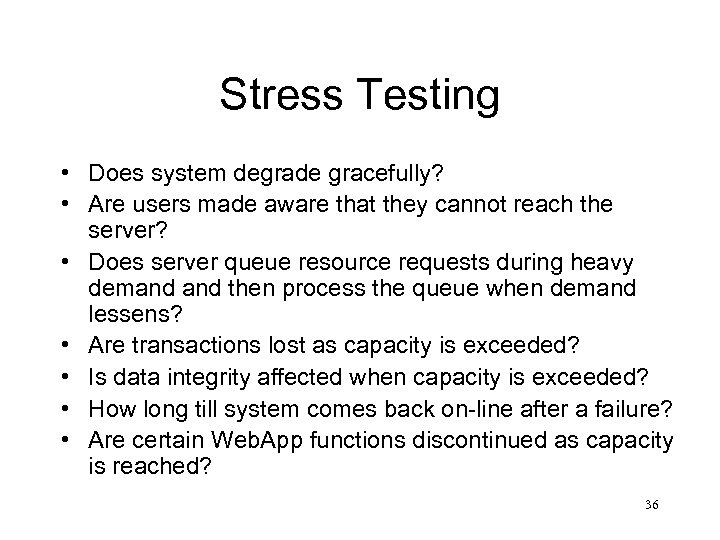 Stress Testing

• Does system degrade gracefully?
• Are users made aware that they cannot reach the server?
• Does server queue resource requests during heavy demand and then process the queue when demand lessens?
• Are transactions lost as capacity is exceeded?
• Is data integrity affected when capacity is exceeded?
• How long till system comes back on-line after a failure?
• Are certain WebApp functions discontinued as capacity is reached?

36